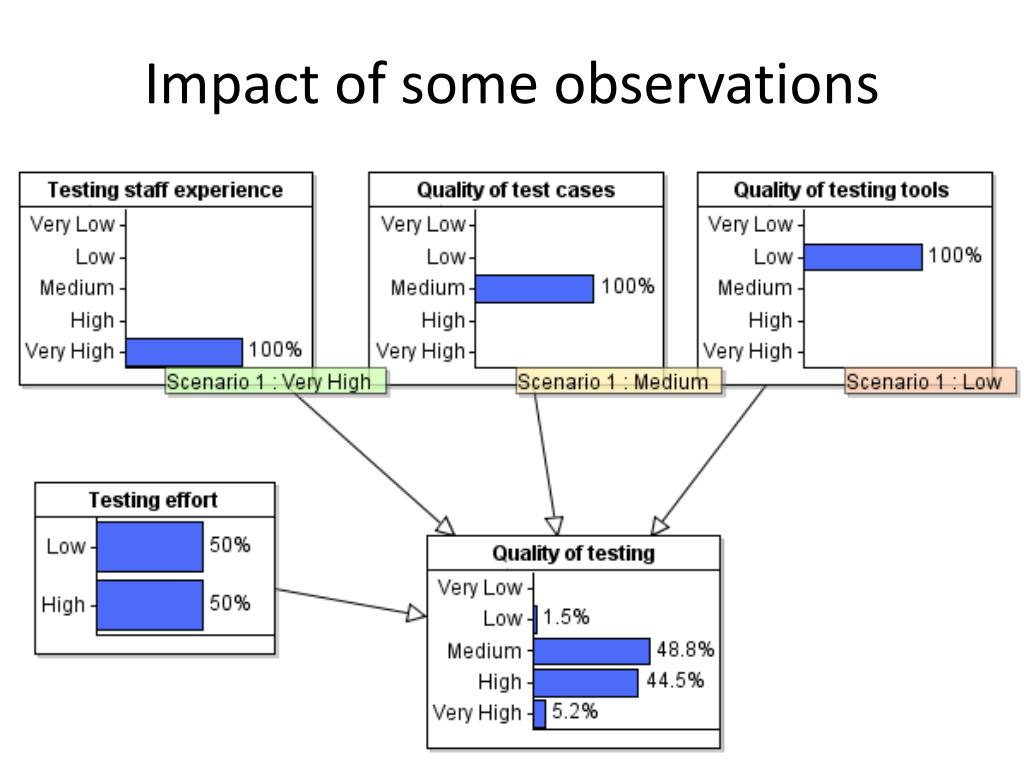 Impact of some observations

Testing staff experience
Very Low
Low
Medium
High
Very High 100%
Scenario 1 : Very High

Quality of test cases
Very Low
Low
Medium 100%
High
Very High
Scenario 1 : Medium

Quality of testing tools
Very Low
Low 100%
Medium
High
Very High
Scenario 1 : Low

Testing effort
Low 50%
High 50%

Quality of testing
Very Low
Low 1.5%
Medium 48.8%
High 44.5%
Very High 5.2%